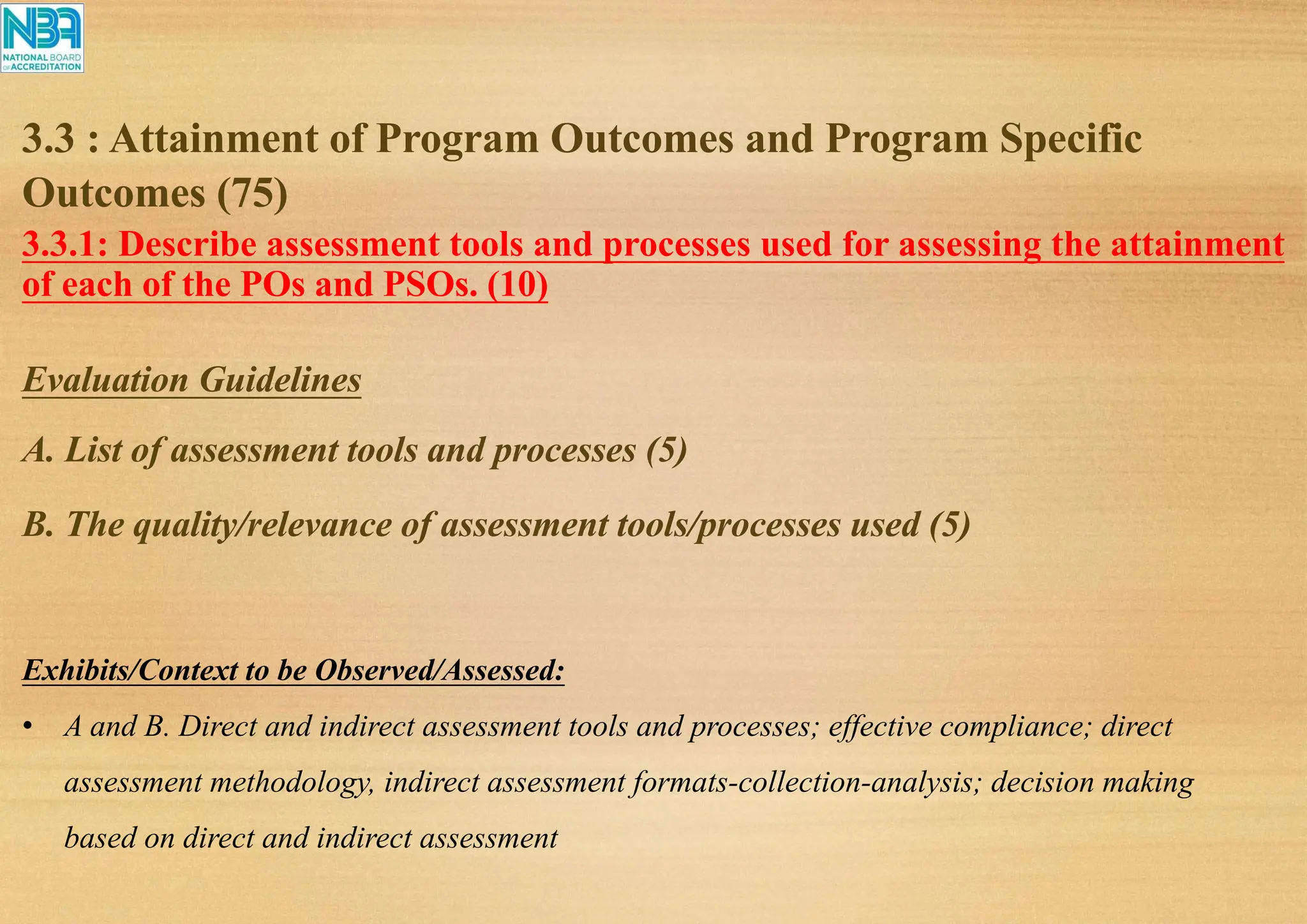 NBA
NATIONAL BOARD OF ACCREDITATION

3.3 : Attainment of Program Outcomes and Program Specific Outcomes (75)

3.3.1: Describe assessment tools and processes used for assessing the attainment of each of the POs and PSOs. (10)

Evaluation Guidelines

A. List of assessment tools and processes (5)

B. The quality/relevance of assessment tools/processes used (5)

Exhibits/Context to be Observed/Assessed:

• A and B. Direct and indirect assessment tools and processes; effective compliance; direct assessment methodology, indirect assessment formats-collection-analysis; decision making based on direct and indirect assessment